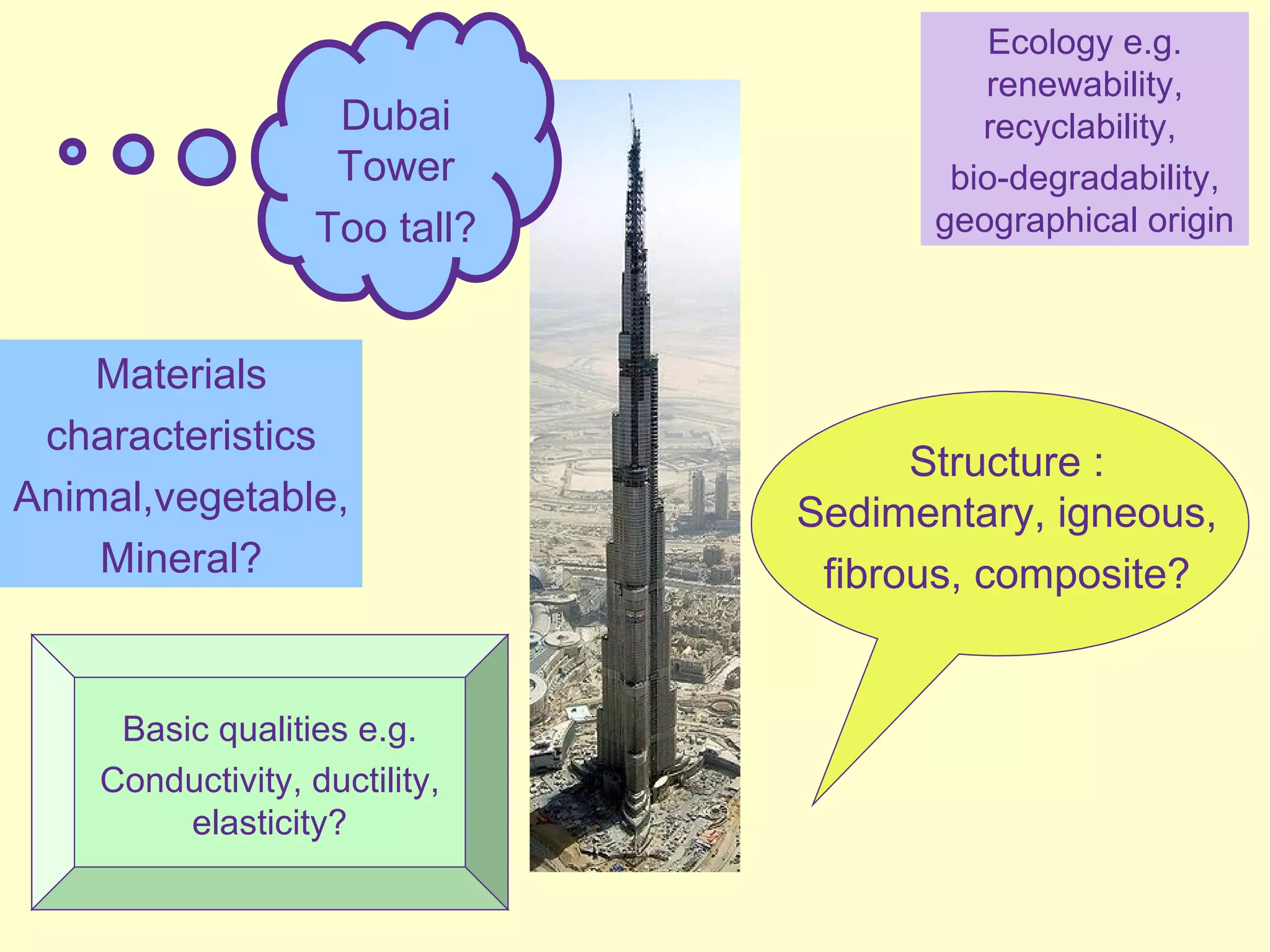 Dubai Tower
Too tall?

Ecology e.g. renewability, recyclability, bio-degradability, geographical origin

Materials characteristics Animal,vegetable, Mineral?

Structure : Sedimentary, igneous, fibrous, composite?

Basic qualities e.g. Conductivity, ductility, elasticity?